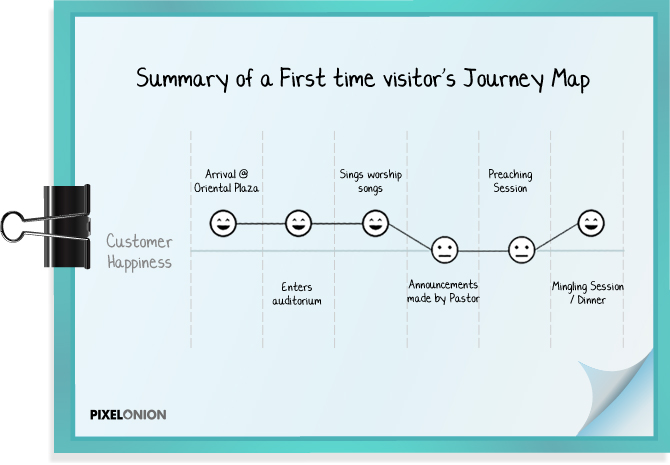 Summary of a First time visitor's Journey Map

Customer Happiness

Arrival @ Oriental Plaza

Enters auditorium

Sings worship songs

Announcements made by Pastor

Preaching Session

Mingling Session / Dinner

PIXELONION